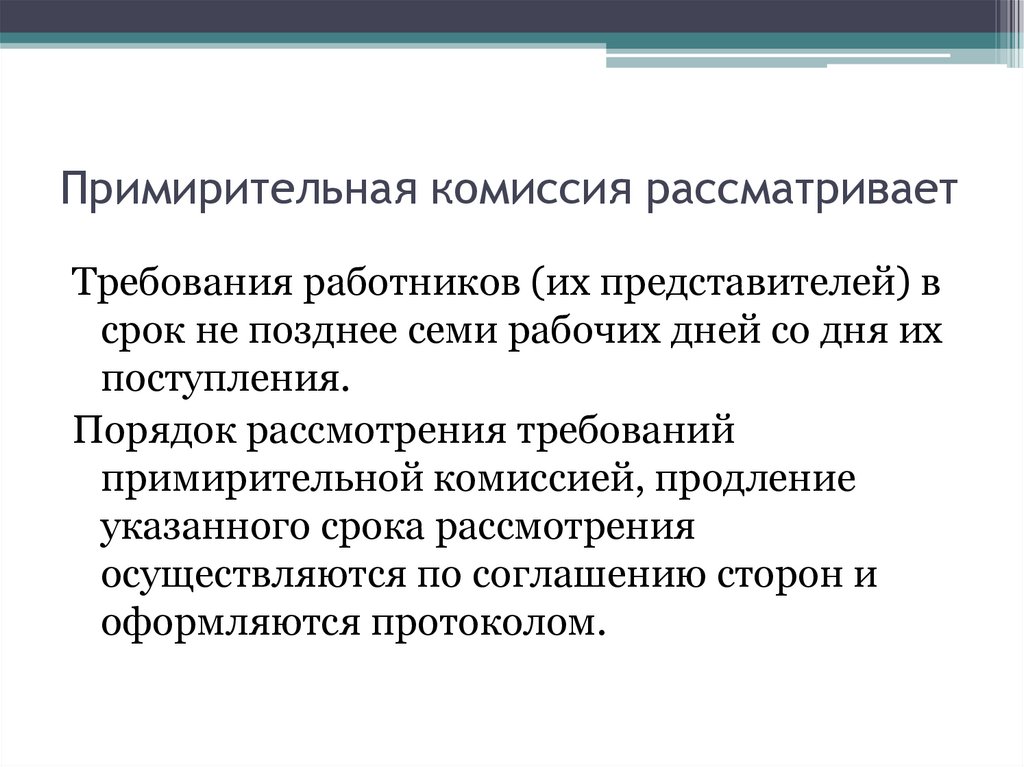 Примирительная комиссия рассматривает

Требования работников (их представителей) в срок не позднее семи рабочих дней со дня их поступления.

Порядок рассмотрения требований примирительной комиссией, продление указанного срока рассмотрения осуществляются по соглашению сторон и оформляются протоколом.